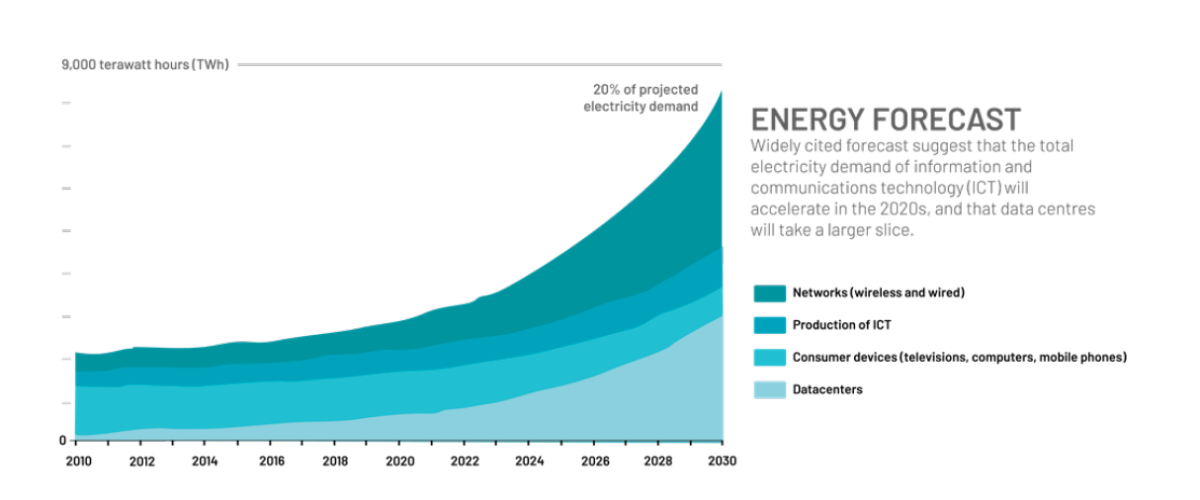 9,000 terawatt hours (TWh)

20% of projected electricity demand

0

2010 2012 2014 2016 2018 2020 2022 2024 2026 2028 2030

ENERGY FORECAST

Widely cited forecast suggest that the total electricity demand of information and communications technology (ICT) will accelerate in the 2020s, and that data centres will take a larger slice.

Networks (wireless and wired)

Production of ICT

Consumer devices (televisions, computers, mobile phones)

Datacenters